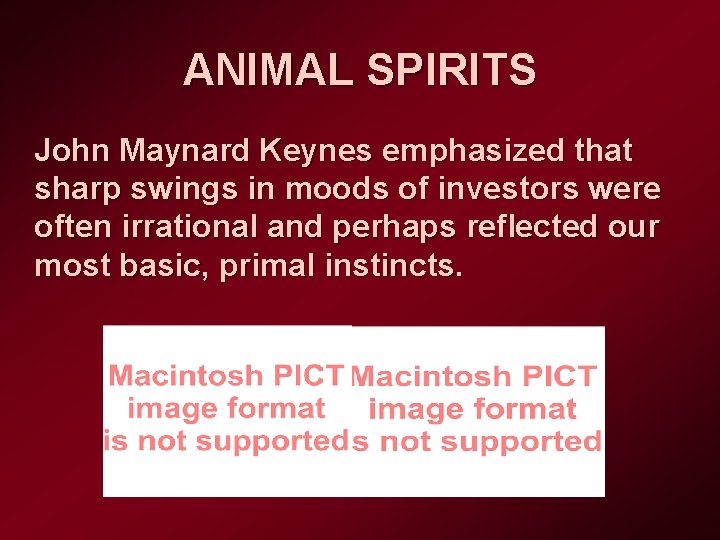 ANIMAL SPIRITS

John Maynard Keynes emphasized that sharp swings in moods of investors were often irrational and perhaps reflected our most basic, primal instincts.

Macintosh PICT image format is not supported

Macintosh PICT image format s not supported